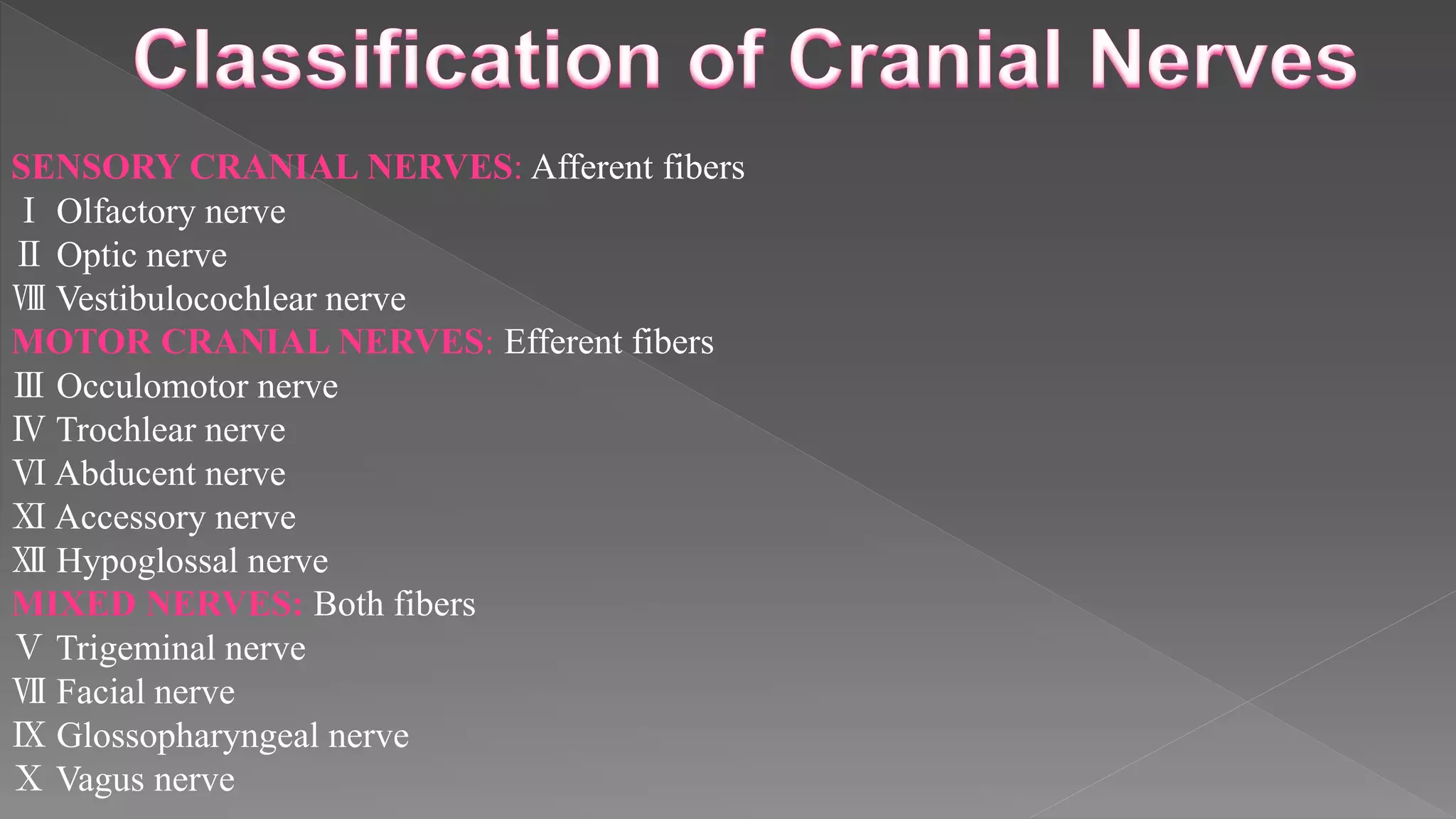 Classification of Cranial Nerves

SENSORY CRANIAL NERVES: Afferent fibers
I Olfactory nerve
II Optic nerve
VIII Vestibulocochlear nerve
MOTOR CRANIAL NERVES: Efferent fibers
III Occulomotor nerve
IV Trochlear nerve
VI Abducent nerve
XI Accessory nerve
XII Hypoglossal nerve
MIXED NERVES: Both fibers
V Trigeminal nerve
VII Facial nerve
IX Glossopharyngeal nerve
X Vagus nerve